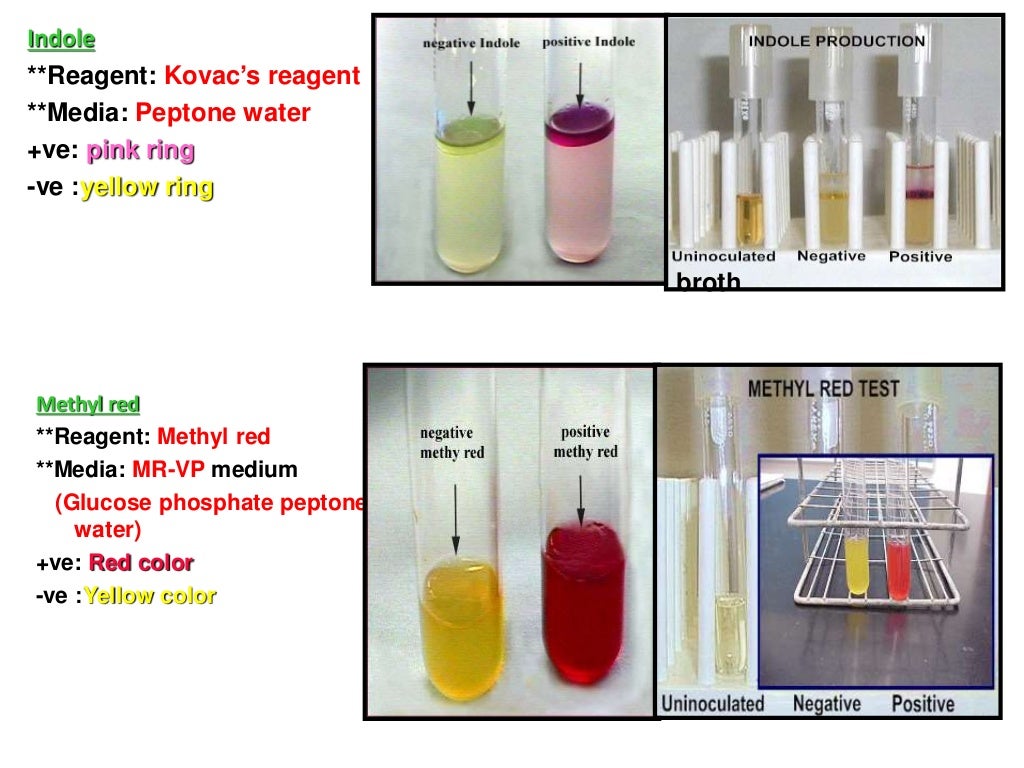 Indole
**Reagent: Kovac's reagent
**Media: Peptone water
+ve: pink ring
-ve :yellow ring

negative Indole positive Indole

INDOLE PRODUCTION
Uninoculated Negative Positive
broth

Methyl red
**Reagent: Methyl red
**Media: MR-VP medium
(Glucose phosphate peptone water)
+ve: Red color
-ve :Yellow color

negative methy red
positive methy red

METHYL RED TEST
Uninoculated Negative Positive